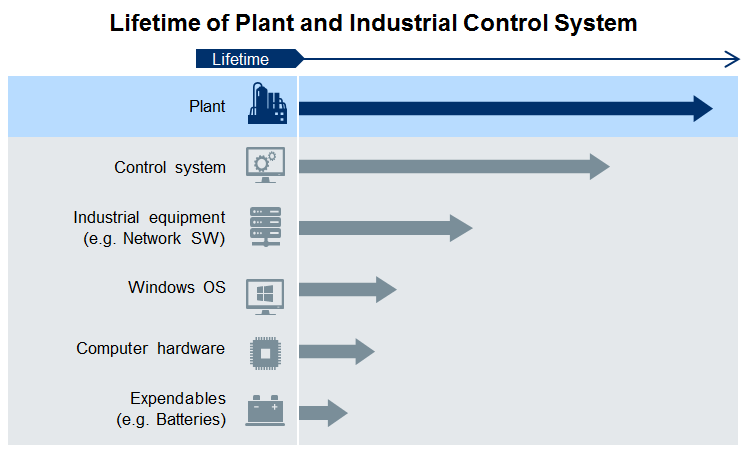 Lifetime of Plant and Industrial Control System

Lifetime

Plant

Control system

Industrial equipment
(e.g. Network SW)

Windows OS

Computer hardware

Expendables
(e.g. Batteries)